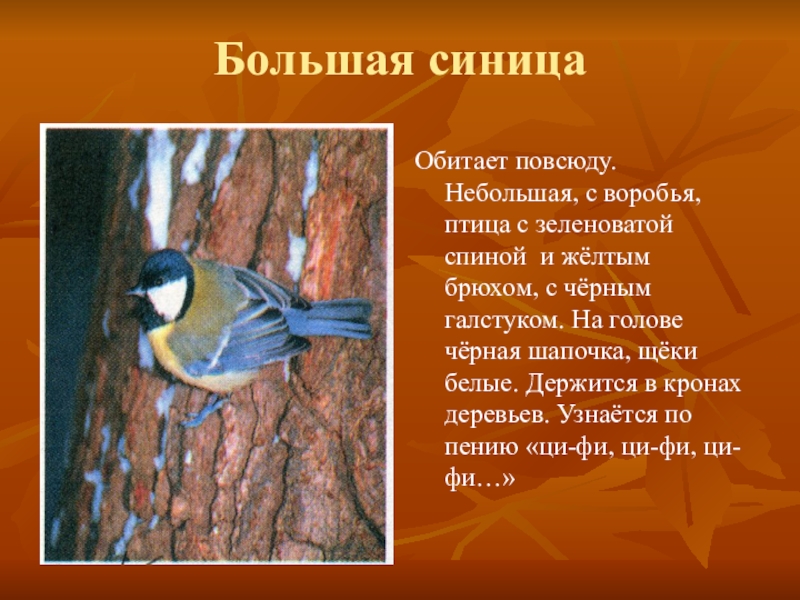 Большая синица

Обитает повсюду. Небольшая, с воробья, птица с зеленоватой спиной и жёлтым брюхом, с чёрным галстуком. На голове чёрная шапочка, щёки белые. Держится в кронах деревьев. Узнаётся по пению «ци-фи, ци-фи, ци-фи…»